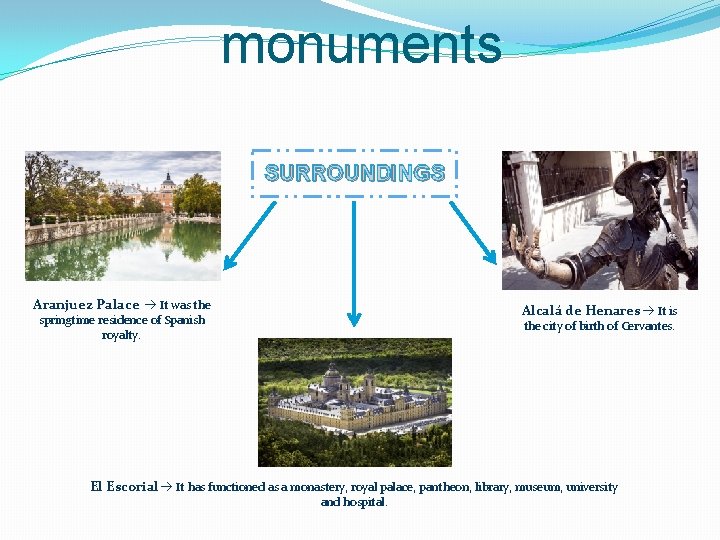 monuments

SURROUNDINGS

Aranjuez Palace → It was the springtime residence of Spanish royalty.

Alcalá de Henares → It is the city of birth of Cervantes.

El Escorial → It has functioned as a monastery, royal palace, pantheon, library, museum, university and hospital.